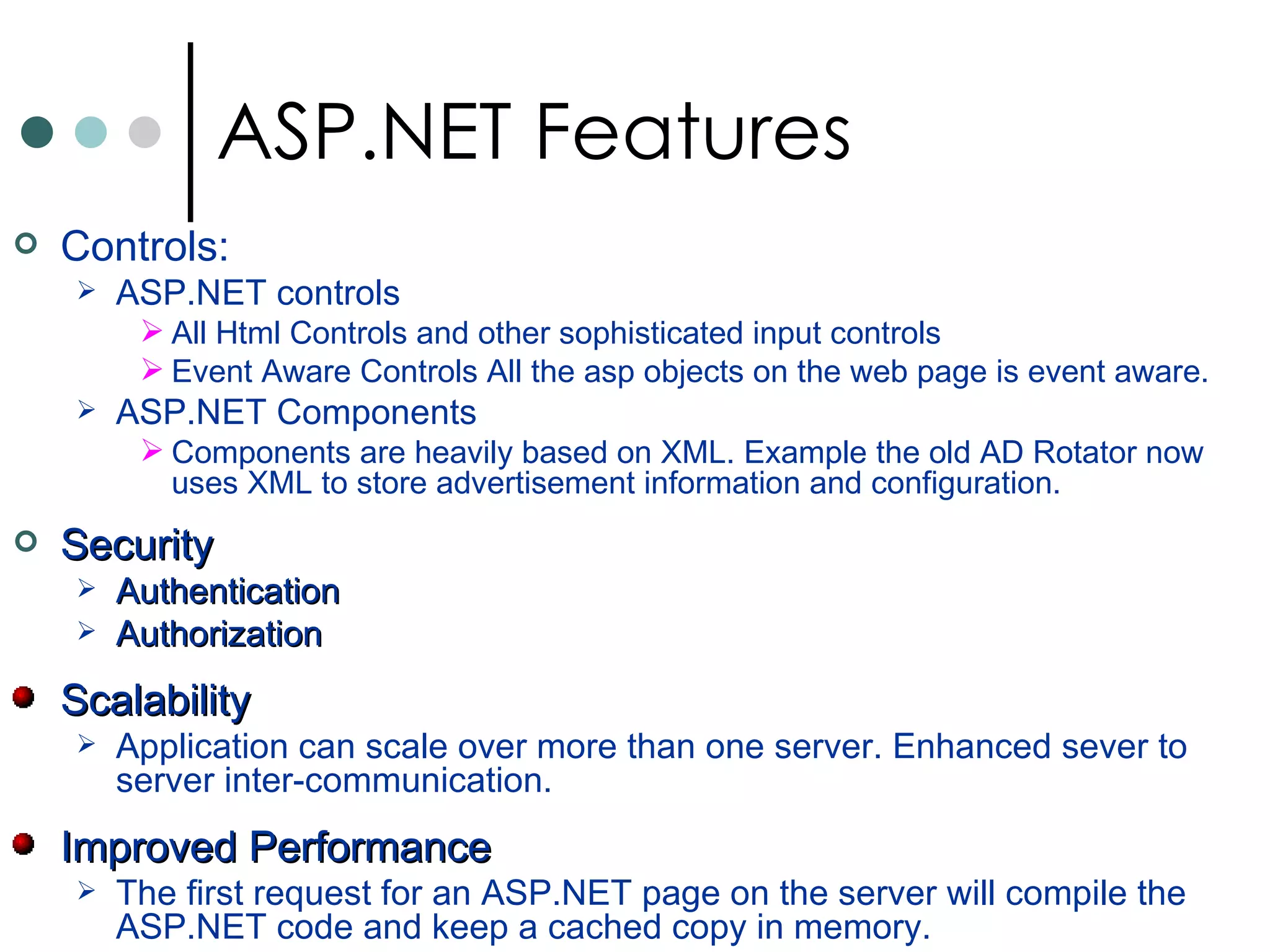 ASP.NET Features

Controls:

ASP.NET controls

All Html Controls and other sophisticated input controls

Event Aware Controls All the asp objects on the web page is event aware.

ASP.NET Components

Components are heavily based on XML. Example the old AD Rotator now uses XML to store advertisement information and configuration.

Security

Authentication

Authorization

Scalability

Application can scale over more than one server. Enhanced sever to server inter-communication.

Improved Performance

The first request for an ASP.NET page on the server will compile the ASP.NET code and keep a cached copy in memory.